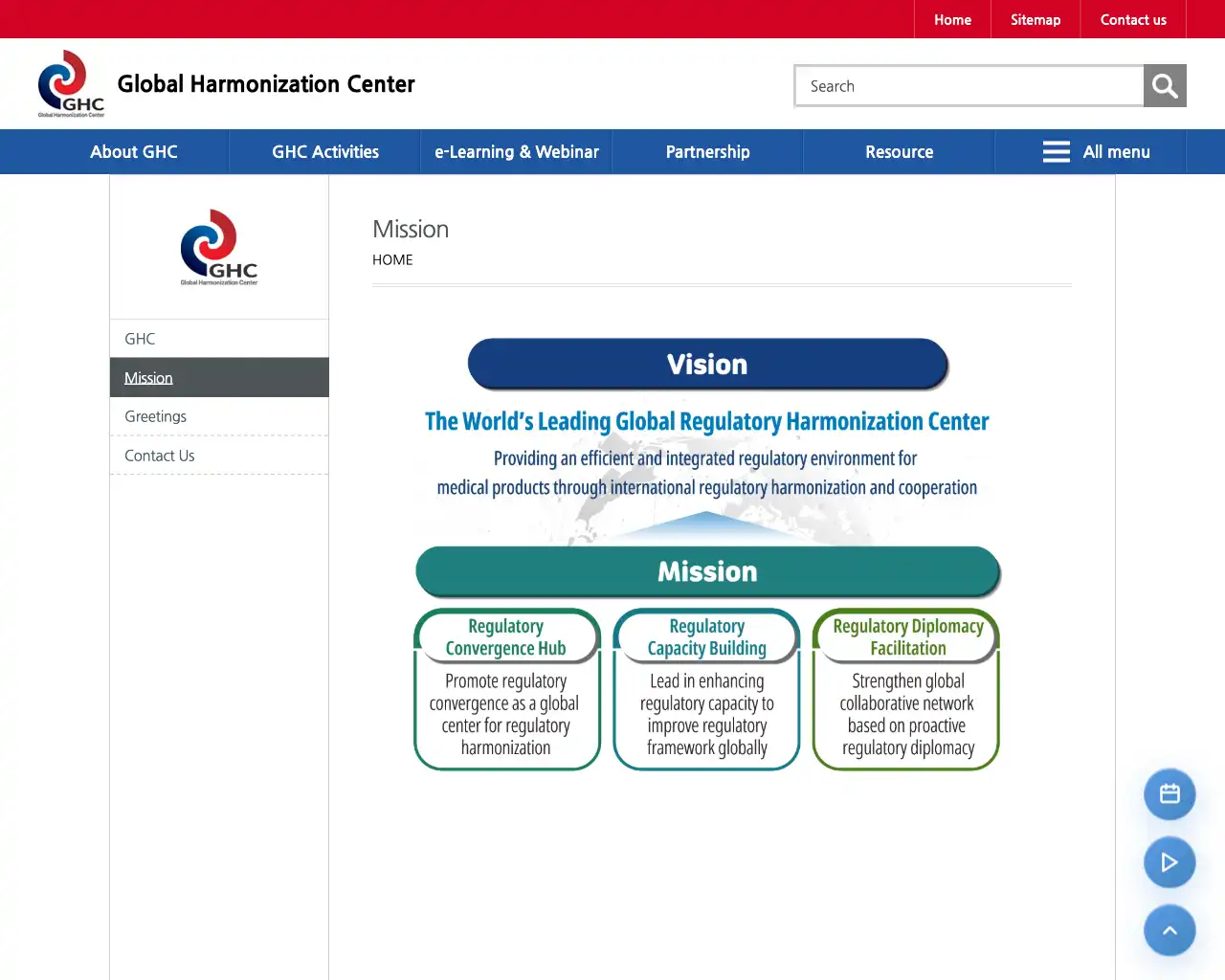 Home Sitemap Contact us

GHC
Global Harmonization Center

Global Harmonization Center

Search

About GHC GHC Activities e-Learning & Webinar Partnership Resource All menu

GHC
Global Harmonization Center

GHC
Mission
Greetings
Contact Us

Mission
HOME

Vision

The World's Leading Global Regulatory Harmonization Center

Providing an efficient and integrated regulatory environment for medical products through international regulatory harmonization and cooperation

Mission

Regulatory Convergence Hub

Promote regulatory convergence as a global center for regulatory harmonization

Regulatory Capacity Building

Lead in enhancing regulatory capacity to improve regulatory framework globally

Regulatory Diplomacy Facilitation

Strengthen global collaborative network based on proactive regulatory diplomacy